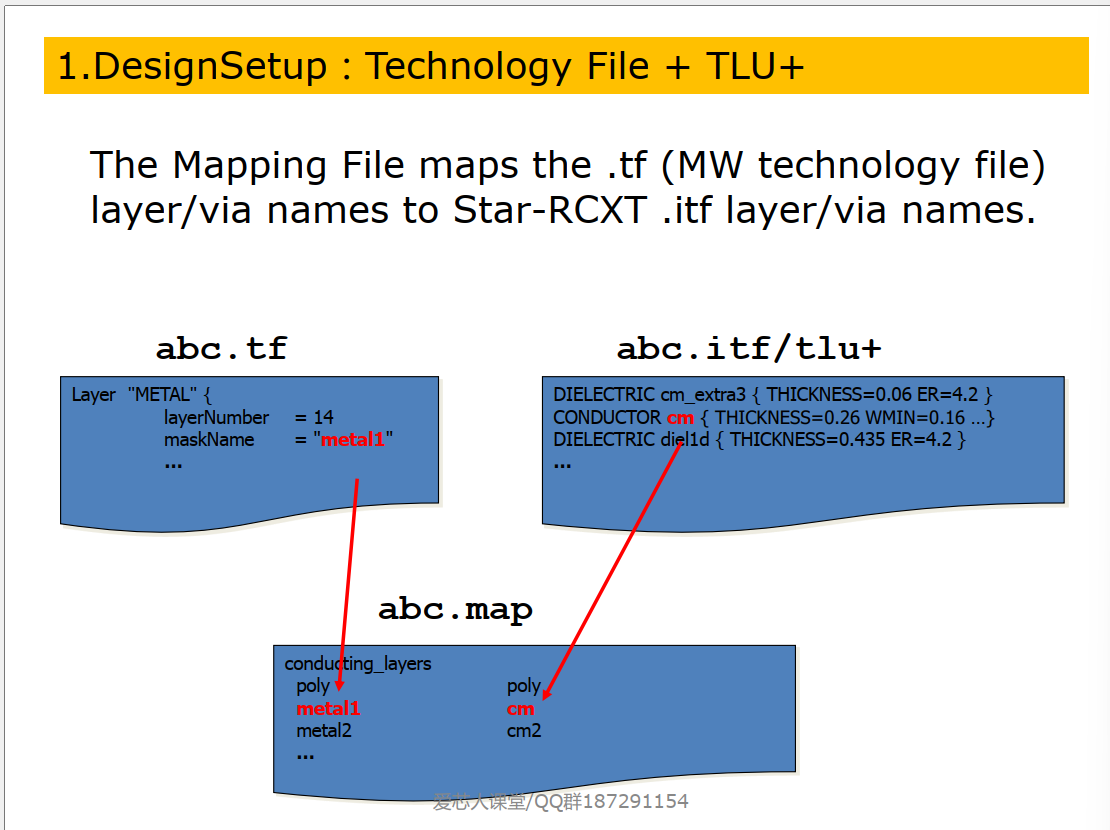 1.DesignSetup : Technology File + TLU+

The Mapping File maps the .tf (MW technology file) layer/via names to Star-RCXT .itf layer/via names.

abc.tf

Layer "METAL" {
layerNumber = 14
maskName = "metal1"
...

abc.itf/tlu+

DIELECTRIC cm_extra3 { THICKNESS=0.06 ER=4.2 }
CONDUCTOR cm { THICKNESS=0.26 WMIN=0.16 ...}
DIELECTRIC diel1d { THICKNESS=0.435 ER=4.2 }
...

abc.map

conducting_layers
poly poly
metal1 cm
metal2 cm2
...

爱芯大课堂/QQ群187291154